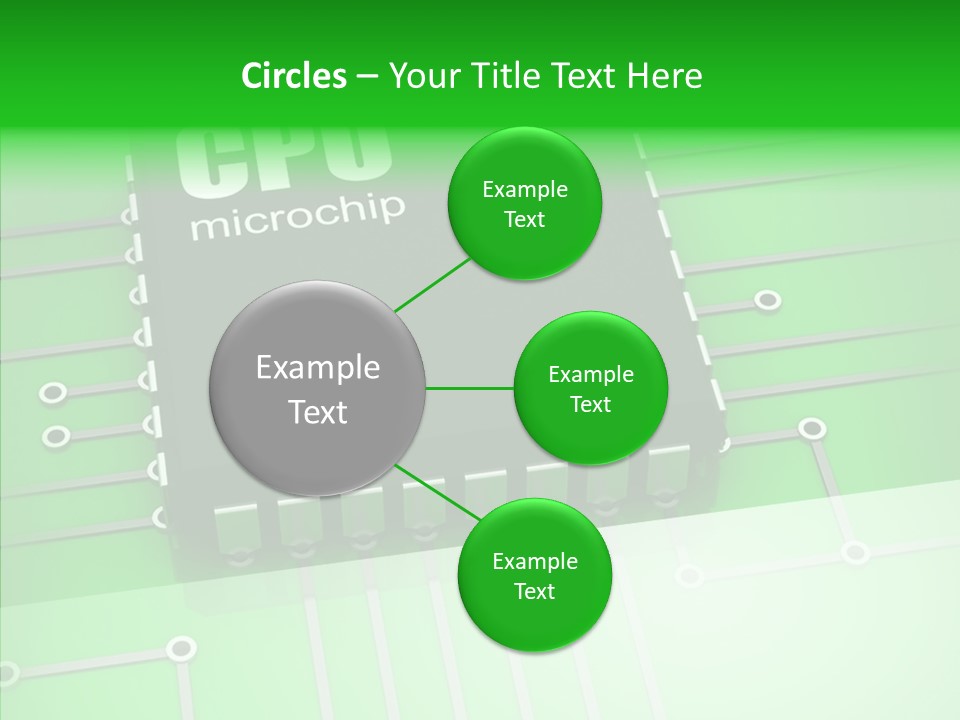 Circles – Your Title Text Here

CPU
microchip

Example Text

Example Text

Example Text

Example Text